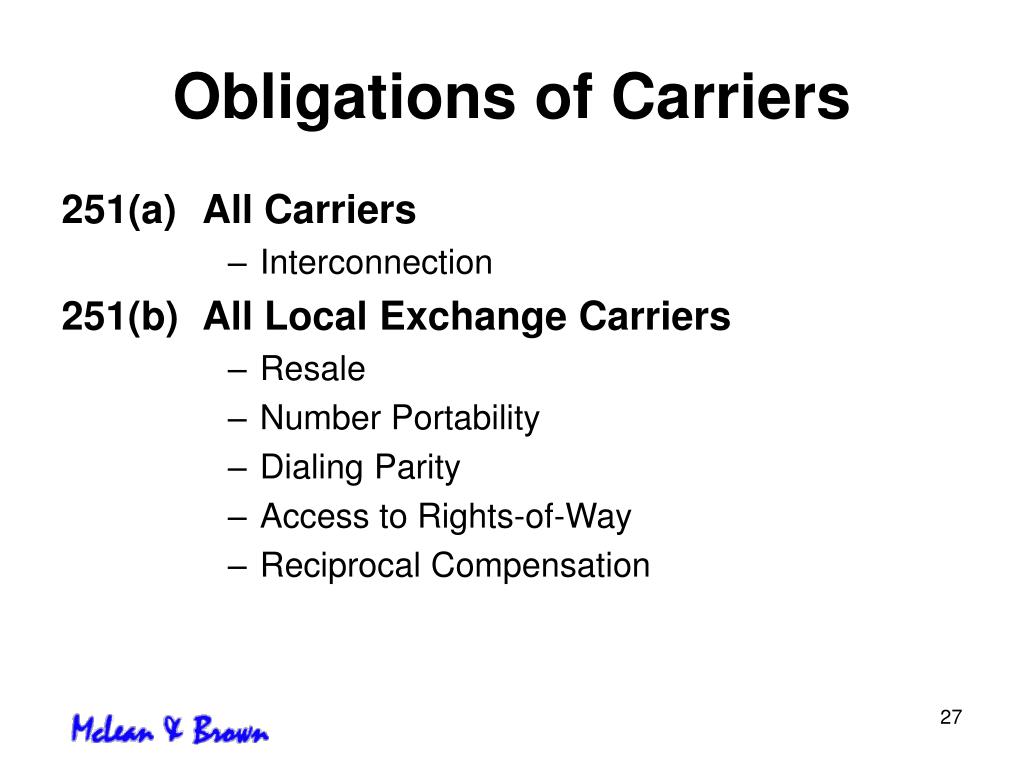 Obligations of Carriers

251(a) All Carriers

– Interconnection

251(b) All Local Exchange Carriers

– Resale
– Number Portability
– Dialing Parity
– Access to Rights-of-Way
– Reciprocal Compensation

Mclean & Brown

27